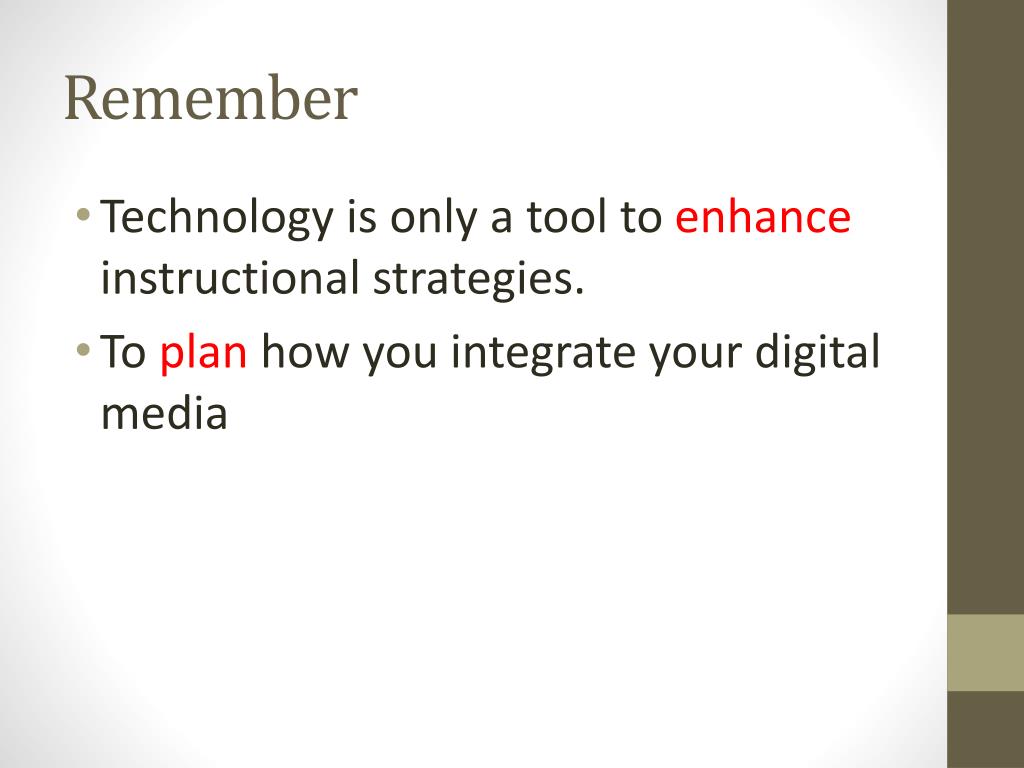 Remember

• Technology is only a tool to enhance instructional strategies.

• To plan how you integrate your digital media